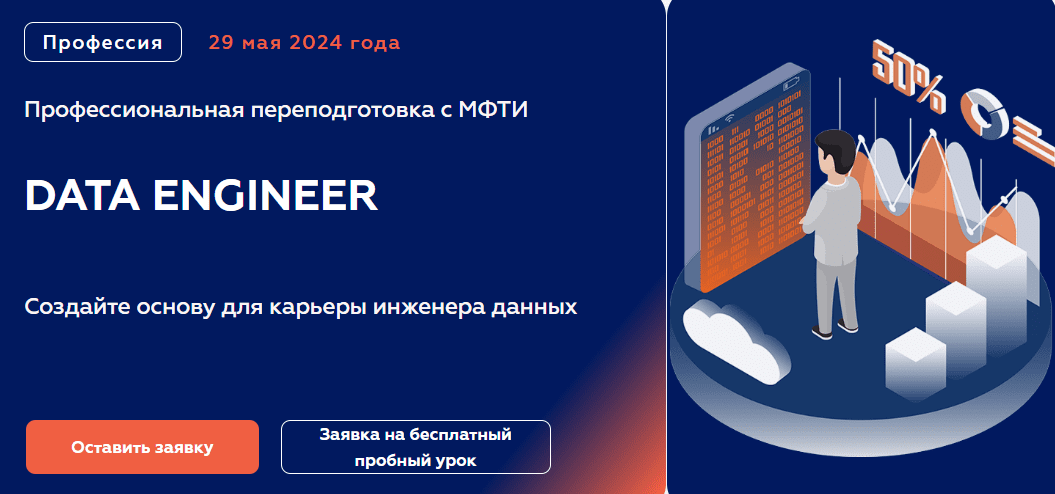 Профессия 29 мая 2024 года

Профессиональная переподготовка с МФТИ

DATA ENGINEER

Создайте основу для карьеры инженера данных

Оставить заявку

Заявка на бесплатный пробный урок

50%